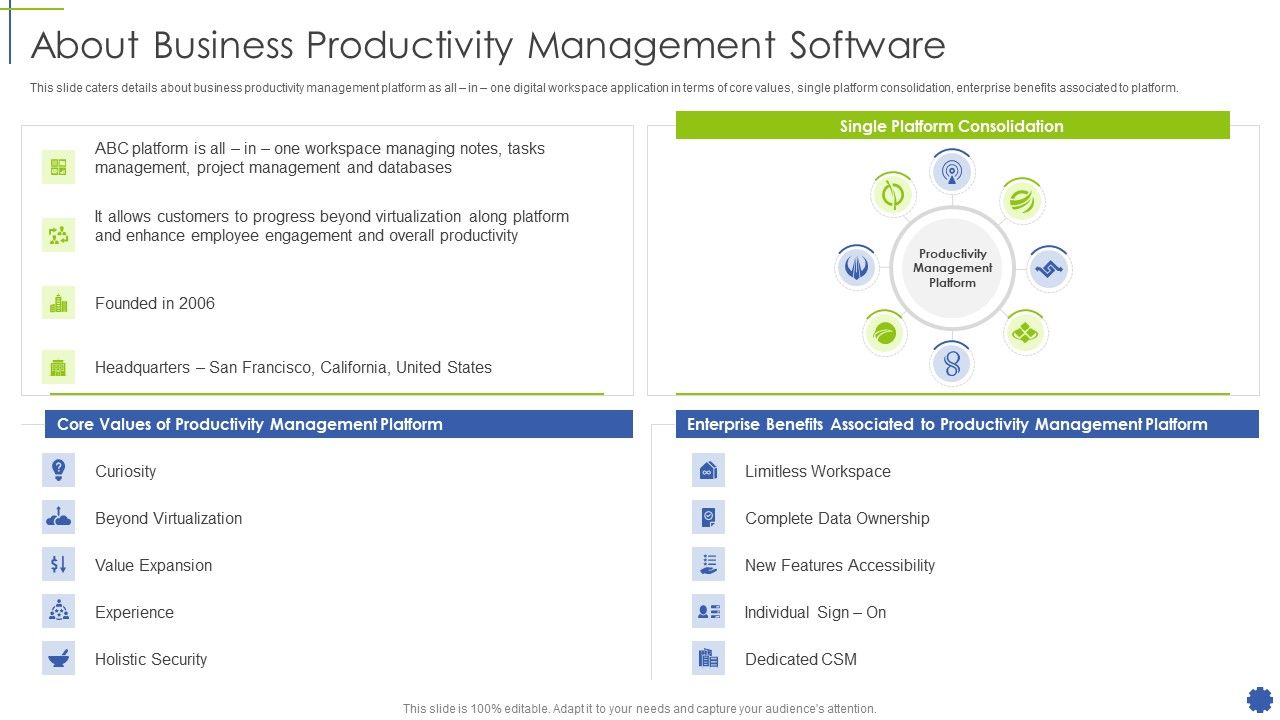 About Business Productivity Management Software

This slide caters details about business productivity management platform as all – in – one digital workspace application in terms of core values, single platform consolidation, enterprise benefits associated to platform.

ABC platform is all – in – one workspace managing notes, tasks management, project management and databases

It allows customers to progress beyond virtualization along platform and enhance employee engagement and overall productivity

Founded in 2006

Headquarters – San Francisco, California, United States

Single Platform Consolidation

Productivity Management Platform

Core Values of Productivity Management Platform

Curiosity

Beyond Virtualization

Value Expansion

Experience

Holistic Security

Enterprise Benefits Associated to Productivity Management Platform

Limitless Workspace

Complete Data Ownership

New Features Accessibility

Individual Sign – On

Dedicated CSM

This slide is 100% editable. Adapt it to your needs and capture your audience's attention.